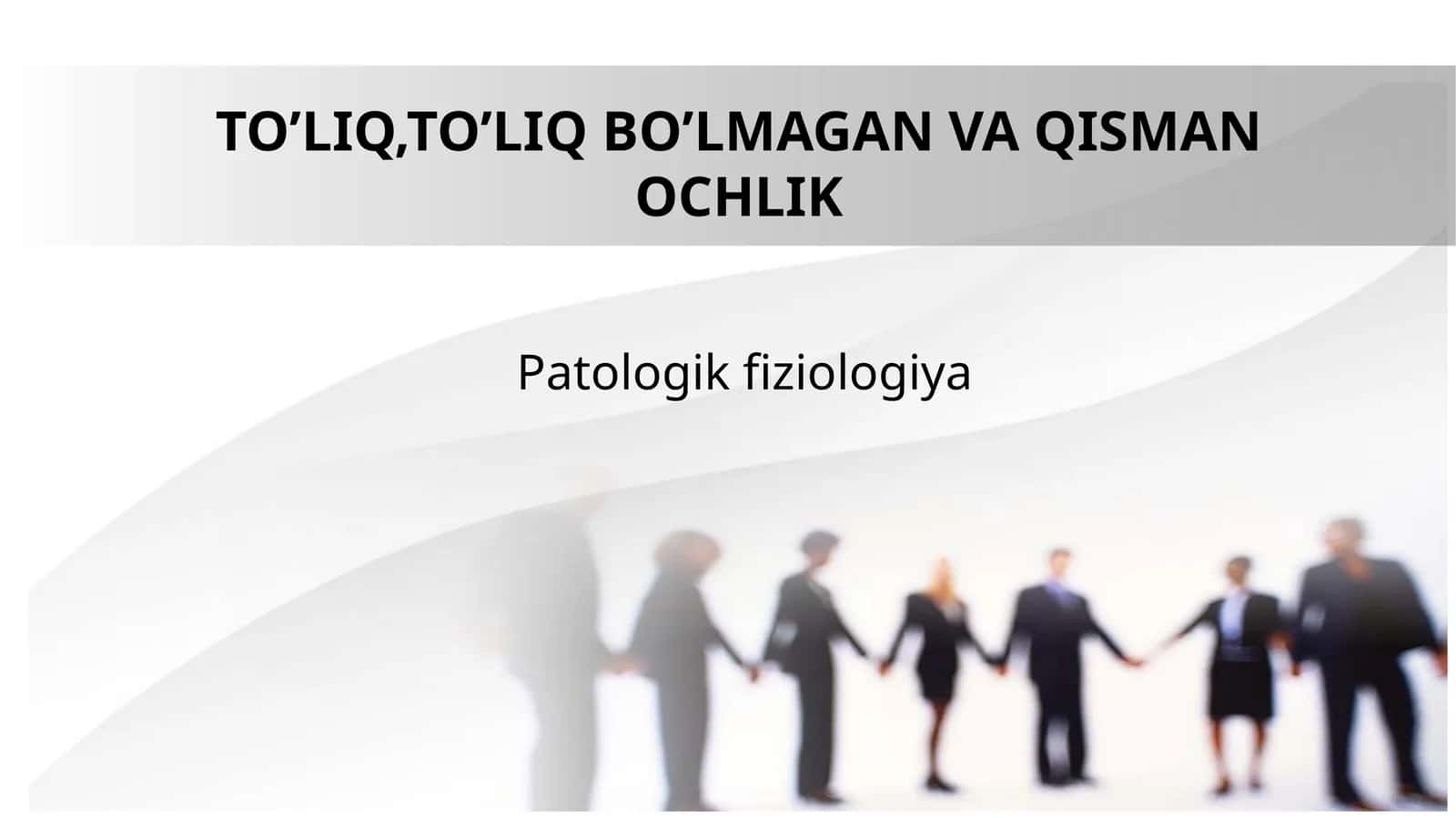 TO’LIQ,TO’LIQ BO’LMAGAN VA QISMAN OCHLIK

Patologik fiziologiya